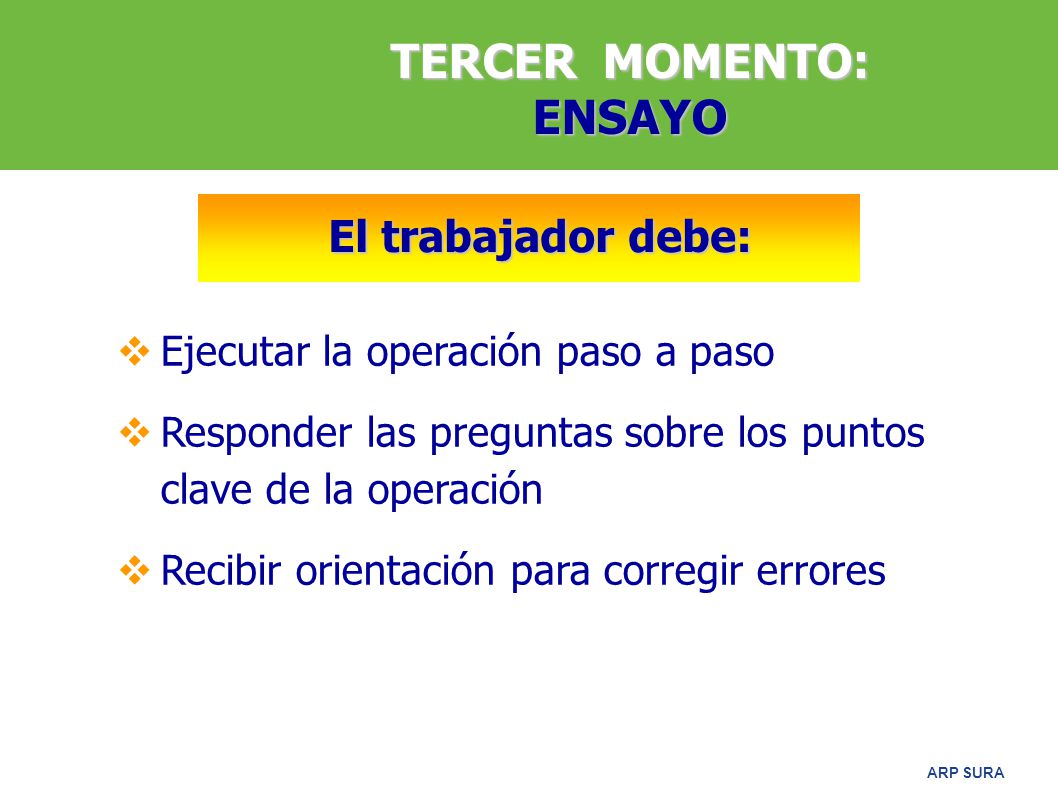 TERCER MOMENTO:
ENSAYO

El trabajador debe:

❖ Ejecutar la operación paso a paso

❖ Responder las preguntas sobre los puntos clave de la operación

❖ Recibir orientación para corregir errores

ARP SURA